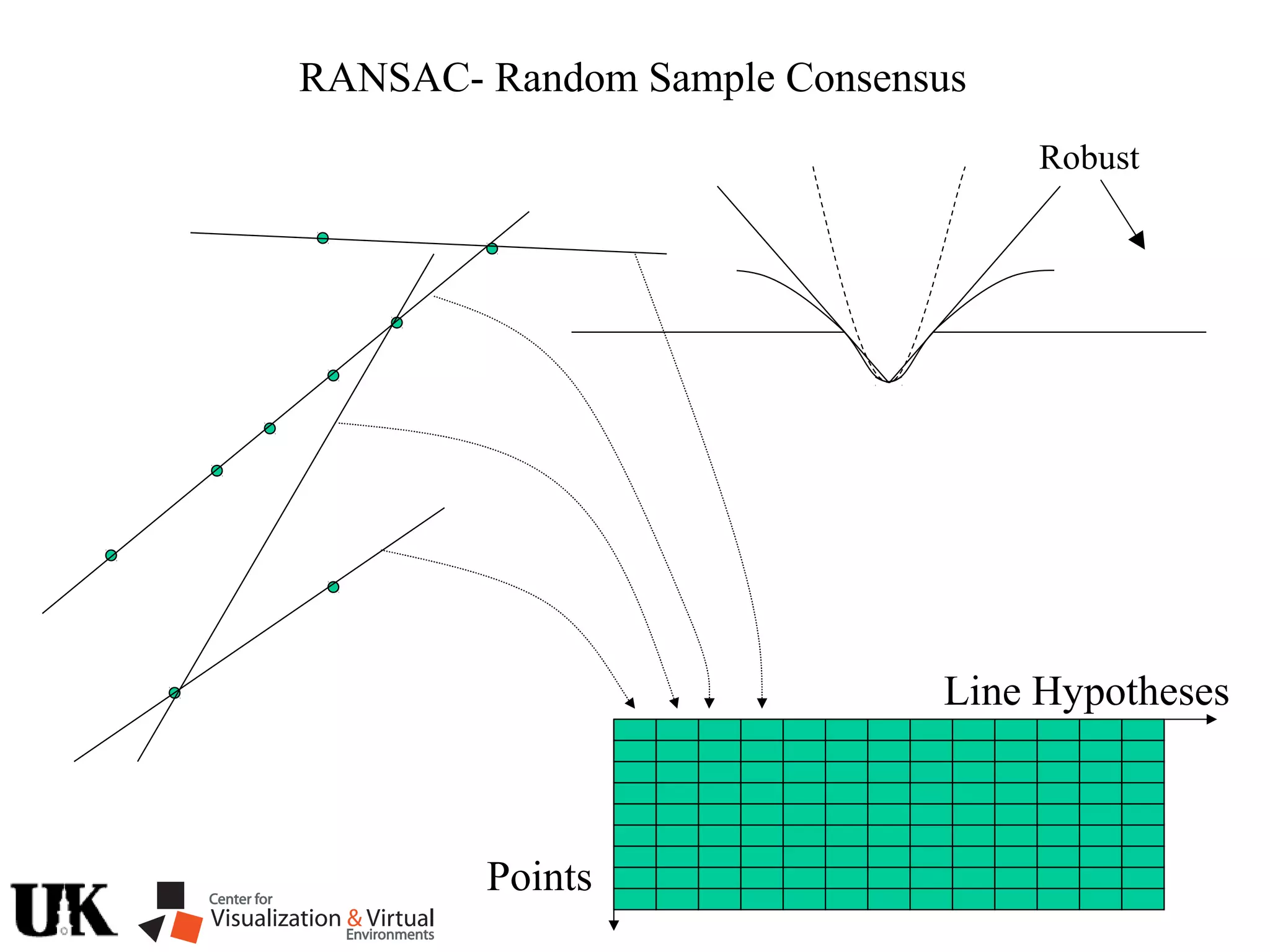 RANSAC- Random Sample Consensus

Robust

Line Hypotheses

Points

UK

Center for Visualization & Virtual Environments